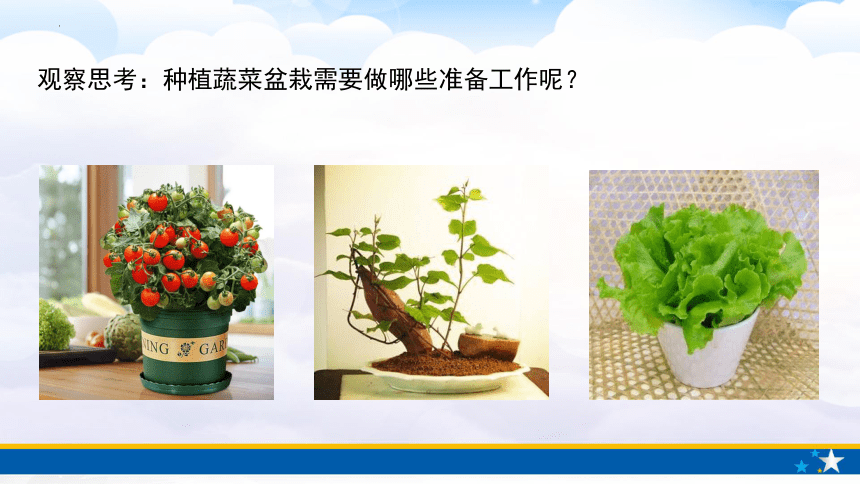 观察思考：种植蔬菜盆栽需要做哪些准备工作呢？

NING GAR